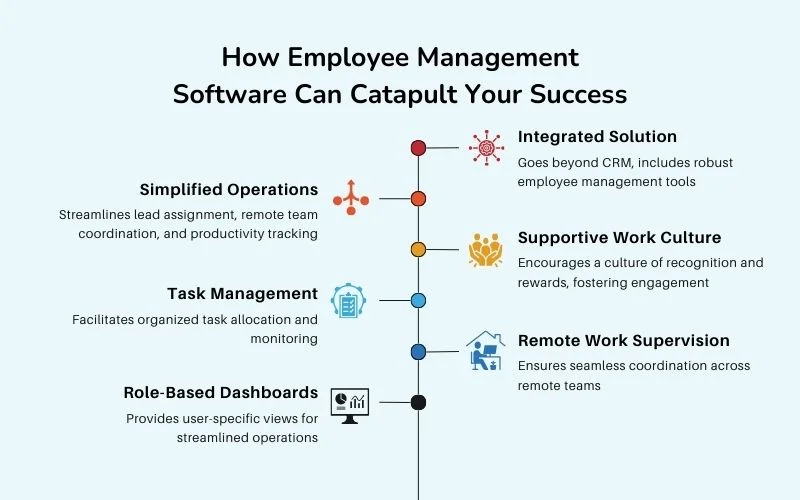 How Employee Management Software Can Catapult Your Success

Integrated Solution
Goes beyond CRM, includes robust employee management tools

Simplified Operations
Streamlines lead assignment, remote team coordination, and productivity tracking

Supportive Work Culture
Encourages a culture of recognition and rewards, fostering engagement

Task Management
Facilitates organized task allocation and monitoring

Remote Work Supervision
Ensures seamless coordination across remote teams

Role-Based Dashboards
Provides user-specific views for streamlined operations